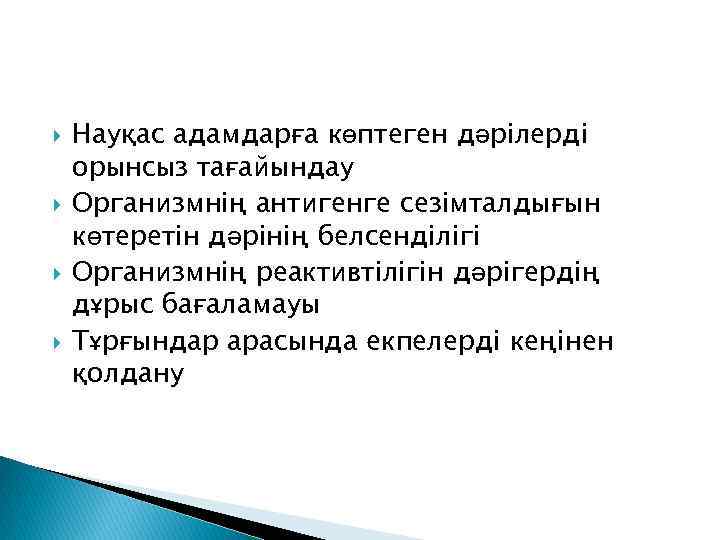 Науқас адамдарға көптеген дәрілерді орынсыз тағайындау
Организмнің антигенге сезімталдығын көтеретін дәрінің белсенділігі
Организмнің реактивтілігін дәрігердің дұрыс бағаламауы
Тұрғындар арасында екпелерді кеңінен қолдану